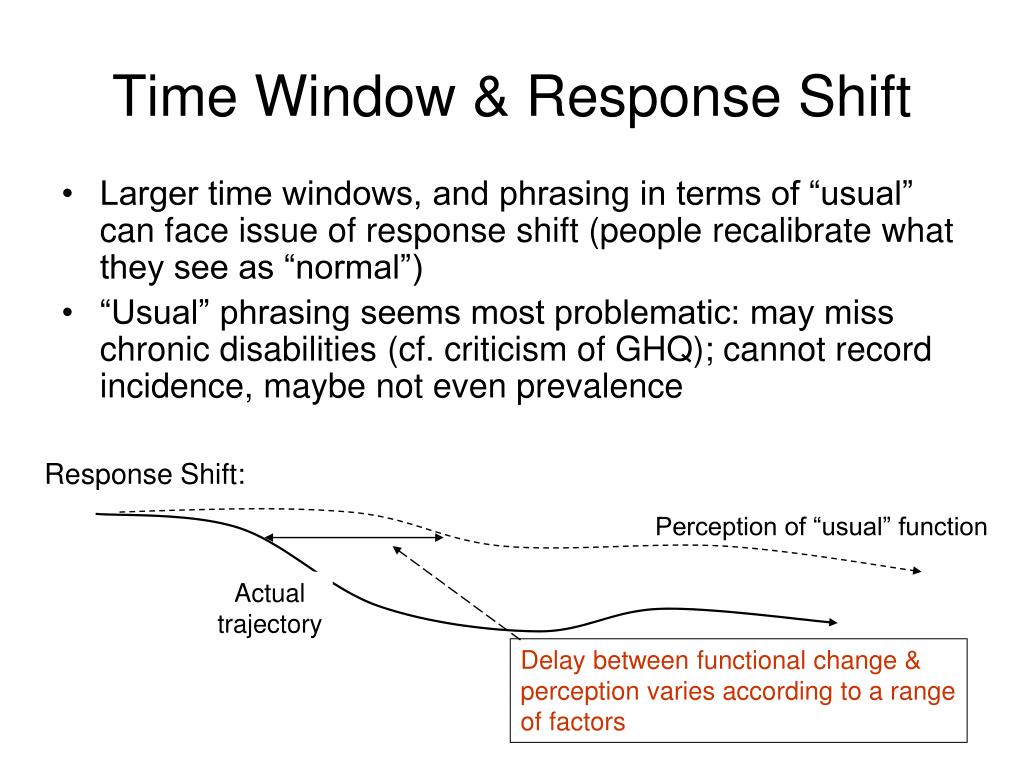 Time Window & Response Shift

• Larger time windows, and phrasing in terms of “usual” can face issue of response shift (people recalibrate what they see as “normal”)
• “Usual” phrasing seems most problematic: may miss chronic disabilities (cf. criticism of GHQ); cannot record incidence, maybe not even prevalence

Response Shift:

Perception of “usual” function

Actual trajectory

Delay between functional change & perception varies according to a range of factors